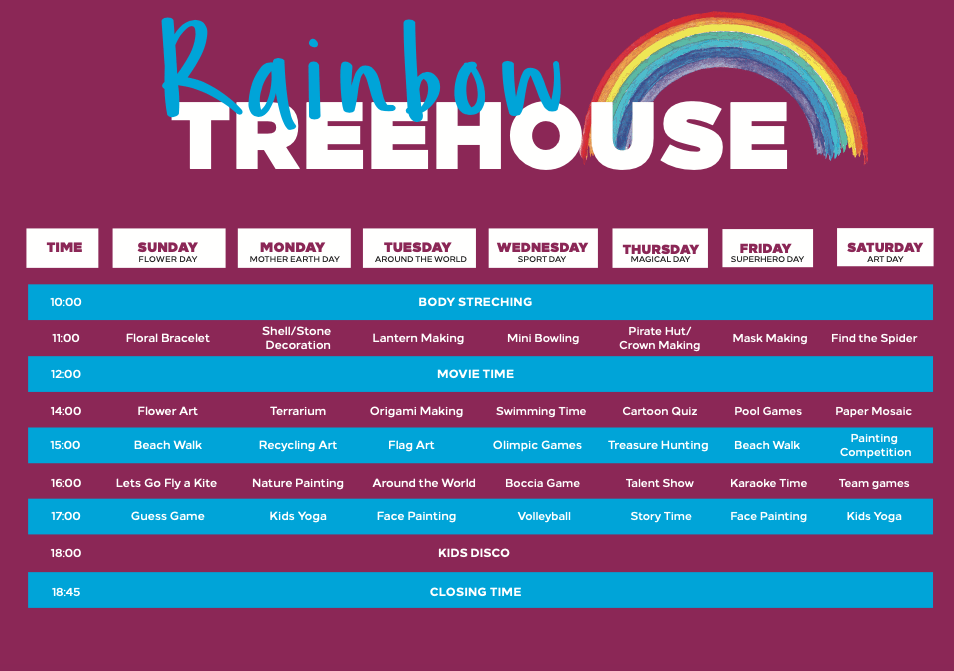 Rainbow
TREEHOUSE

| TIME | SUNDAY FLOWER DAY | MONDAY MOTHER EARTH DAY | TUESDAY AROUND THE WORLD | WEDNESDAY SPORT DAY | THURSDAY MAGICAL DAY | FRIDAY SUPERHERO DAY | SATURDAY ART DAY |
|---|---|---|---|---|---|---|---|
| 10:00 | BODY STRECHING | | | | | | |
| 11:00 | Floral Bracelet | Shell/Stone Decoration | Lantern Making | Mini Bowling | Pirate Hut/ Crown Making | Mask Making | Find the Spider |
| 12:00 | MOVIE TIME | | | | | | |
| 14:00 | Flower Art | Terrarium | Origami Making | Swimming Time | Cartoon Quiz | Pool Games | Paper Mosaic |
| 15:00 | Beach Walk | Recycling Art | Flag Art | Olimpic Games | Treasure Hunting | Beach Walk | Painting Competition |
| 16:00 | Lets Go Fly a Kite | Nature Painting | Around the World | Boccia Game | Talent Show | Karaoke Time | Team games |
| 17:00 | Guess Game | Kids Yoga | Face Painting | Volleyball | Story Time | Face Painting | Kids Yoga |
| 18:00 | KIDS DISCO | | | | | | |
| 18:45 | CLOSING TIME | | | | | | |